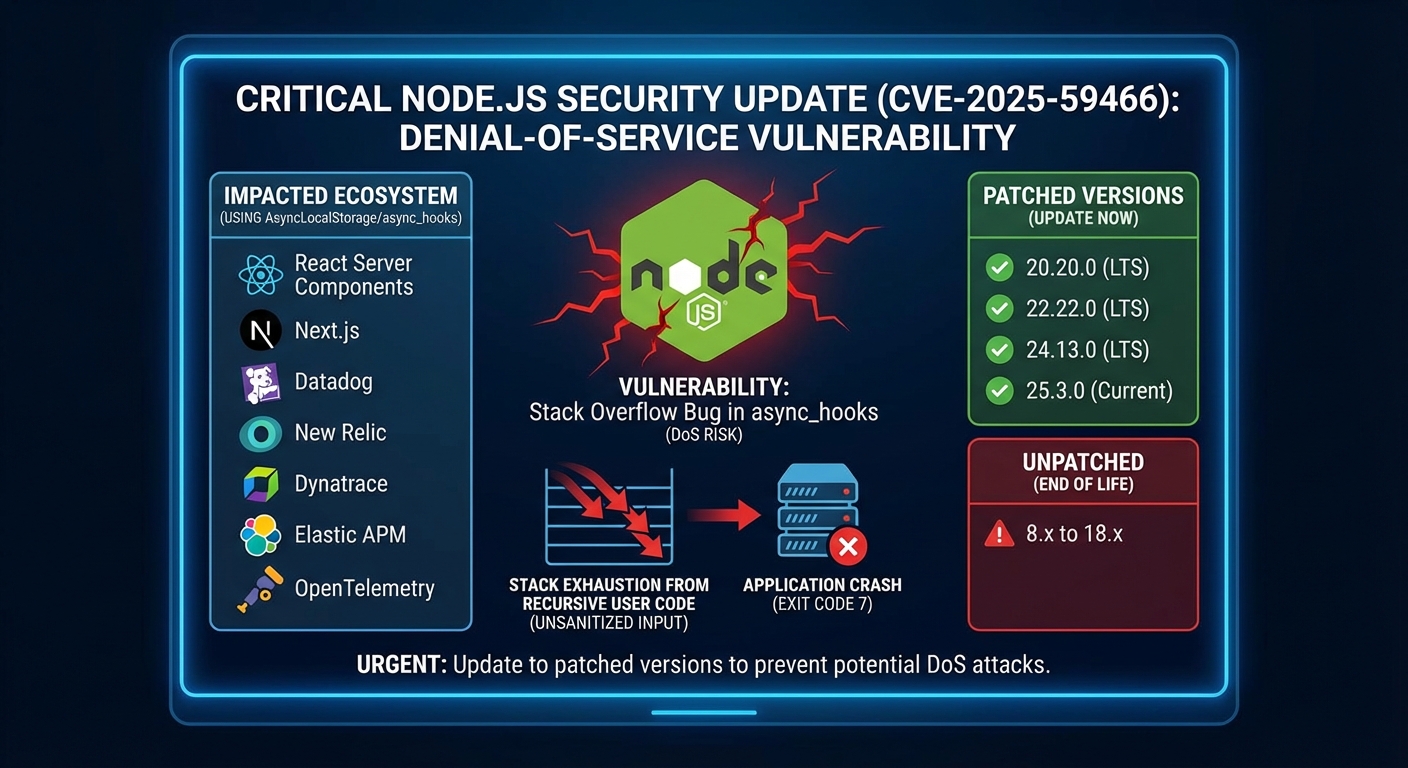 CRITICAL NODE.JS SECURITY UPDATE (CVE-2025-59466): DENIAL-OF-SERVICE VULNERABILITY

IMPACTED ECOSYSTEM
(USING AsyncLocalStorage/async_hooks)

React Server Components
Next.js
Datadog
New Relic
Dynatrace
Elastic APM
OpenTelemetry

node JS

VULNERABILITY:
Stack Overflow Bug in async_hooks
(DoS RISK)

STACK EXHAUSTION FROM RECURSIVE USER CODE
(UNSANITIZED INPUT)

APPLICATION CRASH
(EXIT CODE 7)

PATCHED VERSIONS
(UPDATE NOW)

20.20.0 (LTS)
22.22.0 (LTS)
24.13.0 (LTS)
25.3.0 (Current)

UNPATCHED
(END OF LIFE)

8.x to 18.x

URGENT: Update to patched versions to prevent potential DoS attacks.